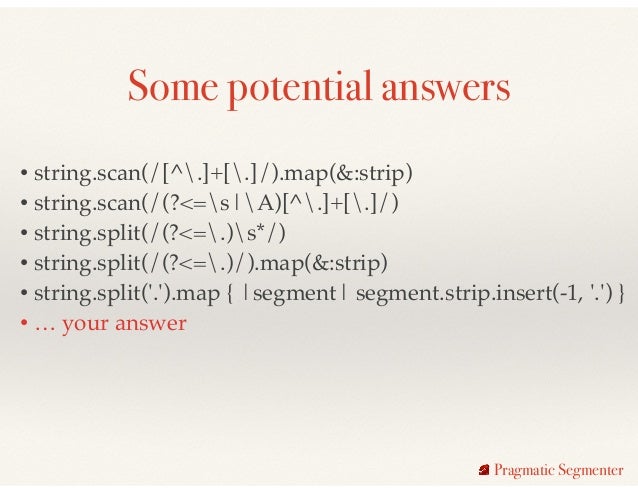 Some potential answers

• string.scan(/[^\.]+[\.]/).map(&:strip)
• string.scan(/(?<=\s|\A)[^\.]+[\.]/)
• string.split(/(?<=\.)\s*/)
• string.split(/(?<=\.)/).map(&:strip)
• string.split('.').map { |segment| segment.strip.insert(-1, '.') }
• … your answer

Pragmatic Segmenter